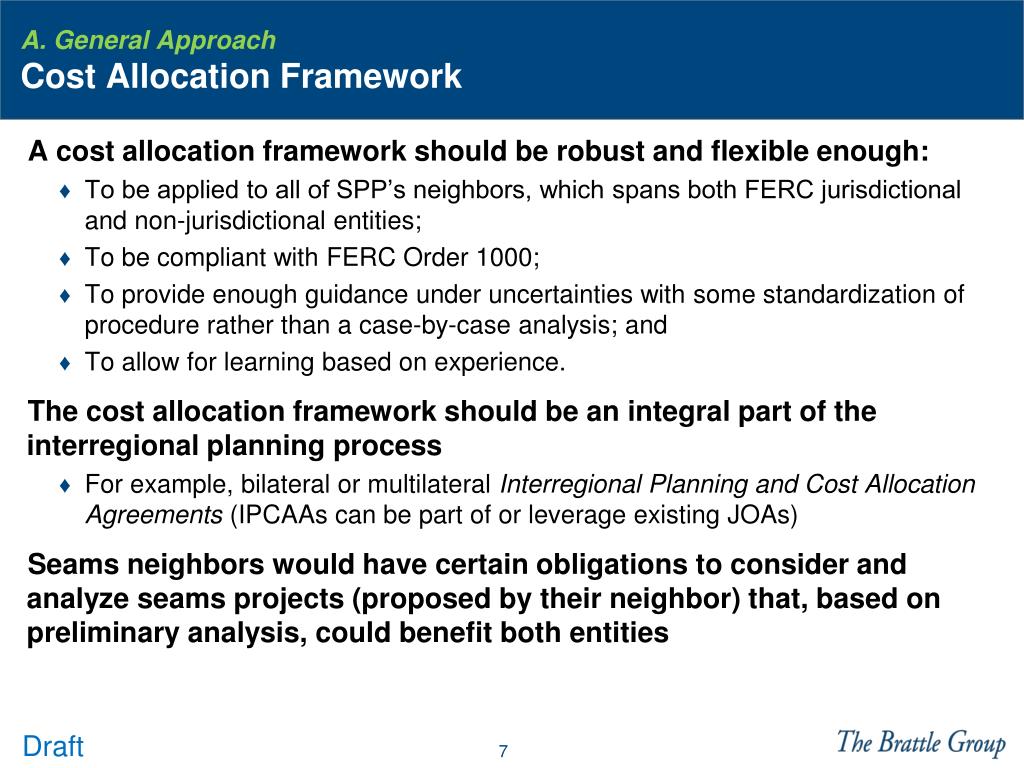 A. General Approach
Cost Allocation Framework

A cost allocation framework should be robust and flexible enough:

♦ To be applied to all of SPP's neighbors, which spans both FERC jurisdictional and non-jurisdictional entities;
♦ To be compliant with FERC Order 1000;
♦ To provide enough guidance under uncertainties with some standardization of procedure rather than a case-by-case analysis; and
♦ To allow for learning based on experience.

The cost allocation framework should be an integral part of the interregional planning process

♦ For example, bilateral or multilateral Interregional Planning and Cost Allocation Agreements (IPCAAs can be part of or leverage existing JOAs)

Seams neighbors would have certain obligations to consider and analyze seams projects (proposed by their neighbor) that, based on preliminary analysis, could benefit both entities

Draft

7

The Brattle Group